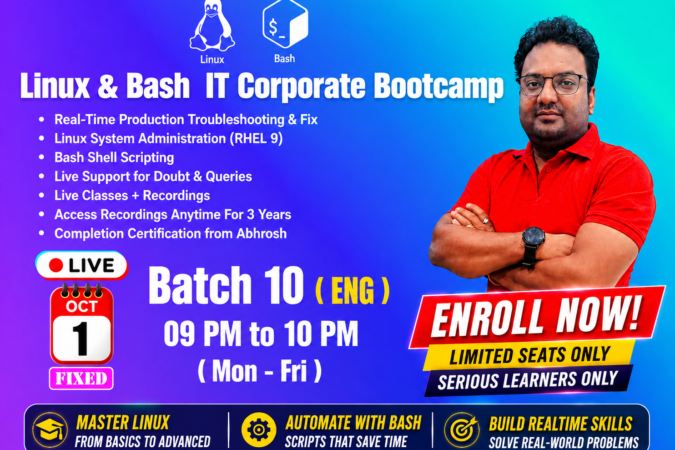 Linux

$_

Bash

Linux & Bash IT Corporate Bootcamp

- Real-Time Production Troubleshooting & Fix
- Linux System Administration (RHEL 9)
- Bash Shell Scripting
- Live Support for Doubt & Queries
- Live Classes + Recordings
- Access Recordings Anytime For 3 Years
- Completion Certification from Abhrosh

LIVE

OCT

1

FIXED

Batch 10 ( ENG )

09 PM to 10 PM

( Mon - Fri )

ENROLL NOW!

LIMITED SEATS ONLY

SERIOUS LEARNERS ONLY

MASTER LINUX
FROM BASICS TO ADVANCED

AUTOMATE WITH BASH
SCRIPTS THAT SAVE TIME

BUILD REALTIME SKILLS
SOLVE REAL-WORLD PROBLEMS